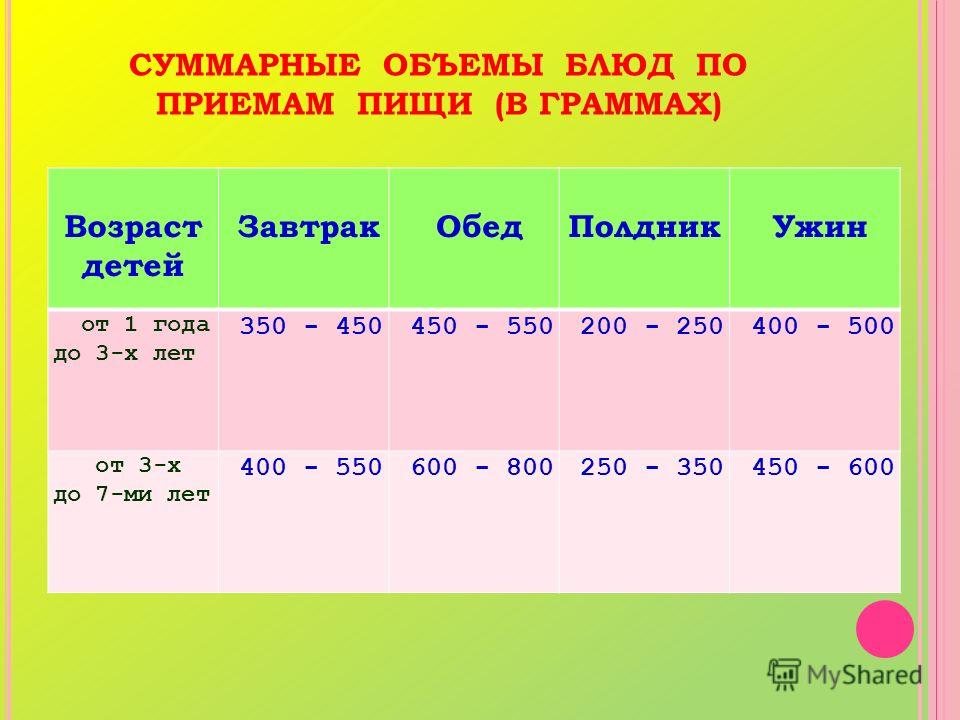 СУММАРНЫЕ ОБЪЕМЫ БЛЮД ПО ПРИЕМАМ ПИЩИ (В ГРАММАХ)

| Возраст детей | Завтрак | Обед | Полдник | Ужин |
|---|---|---|---|---|
| от 1 года до 3-х лет | 350 - 450 | 450 - 550 | 200 - 250 | 400 - 500 |
| от 3-х до 7-ми лет | 400 - 550 | 600 - 800 | 250 - 350 | 450 - 600 |

MyShared